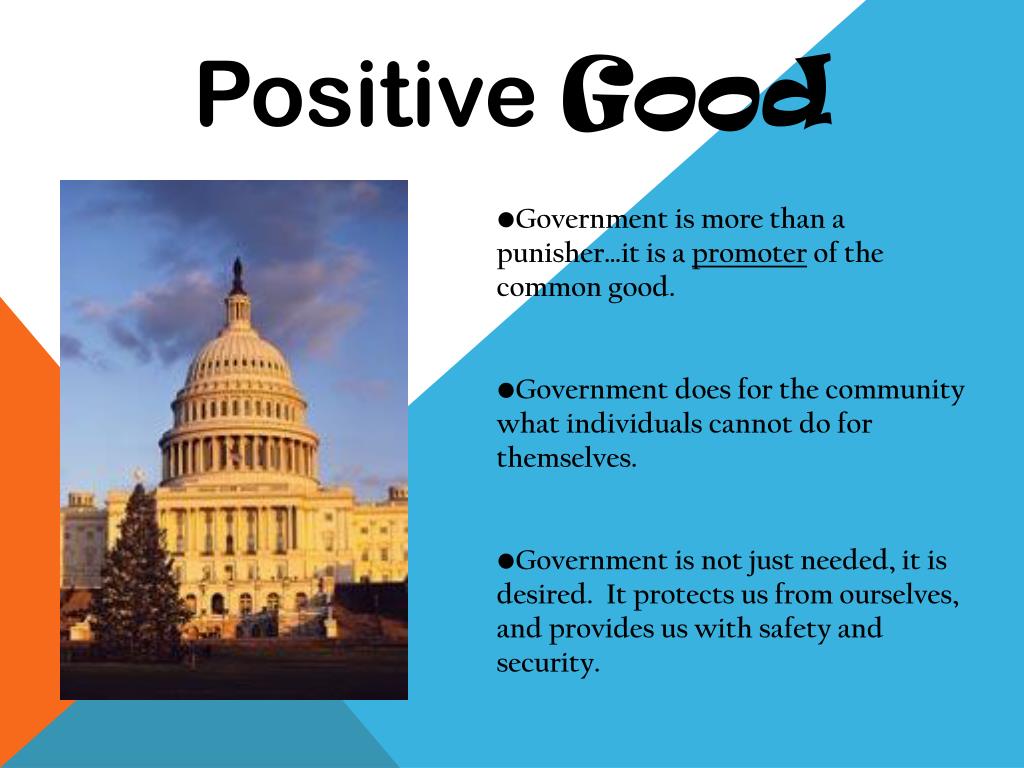 Positive Good

●Government is more than a punisher…it is a promoter of the common good.

●Government does for the community what individuals cannot do for themselves.

●Government is not just needed, it is desired. It protects us from ourselves, and provides us with safety and security.